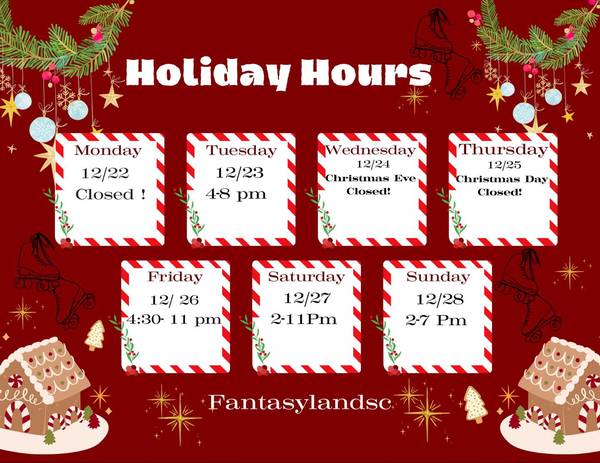 Holiday Hours

Monday
12/22
Closed !

Tuesday
12/23
4-8 pm

Wednesday
12/24
Christmas Eve
Closed!

Thursday
12/25
Christmas Day
Closed!

Friday
12/ 26
4:30- 11 pm

Saturday
12/27
2-11Pm

Sunday
12/28
2-7 Pm

Fantasylandsc